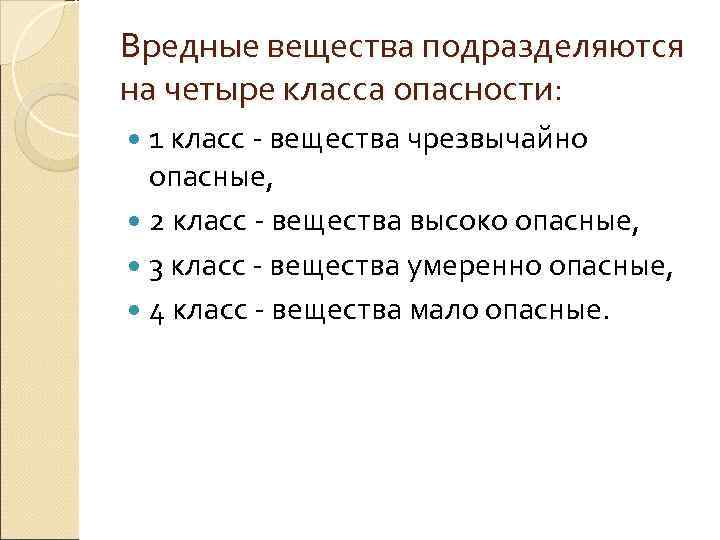 Вредные вещества подразделяются на четыре класса опасности:

1 класс - вещества чрезвычайно опасные,

2 класс - вещества высоко опасные,

3 класс - вещества умеренно опасные,

4 класс - вещества мало опасные.